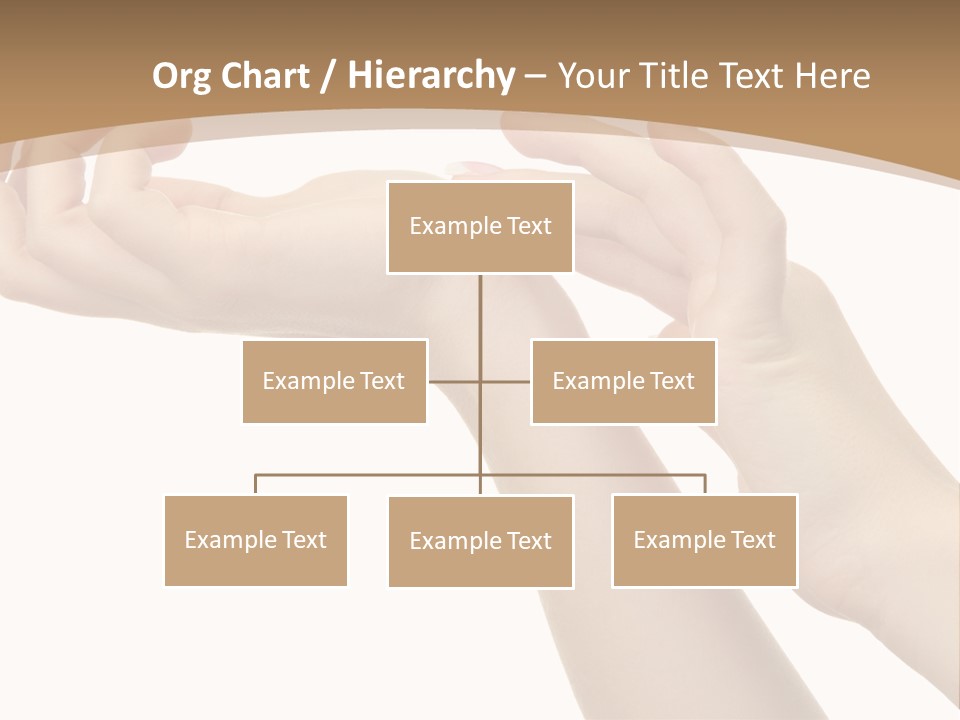 Org Chart / Hierarchy – Your Title Text Here

Example Text

Example Text

Example Text

Example Text

Example Text

Example Text